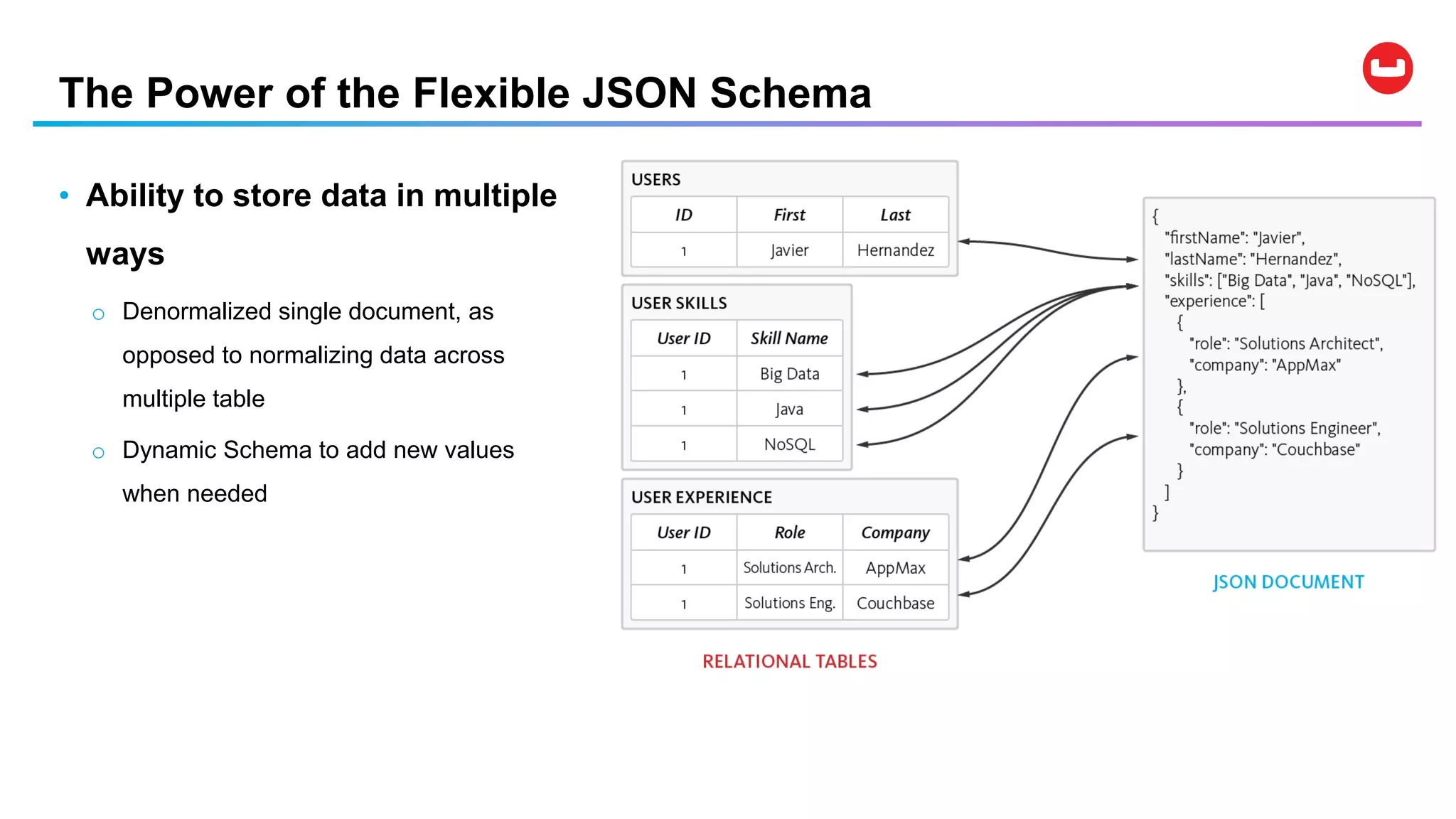 The Power of the Flexible JSON Schema

• Ability to store data in multiple ways

○ Denormalized single document, as opposed to normalizing data across multiple table

○ Dynamic Schema to add new values when needed

USERS

| ID | First | Last |
|---|---|---|
| 1 | Javier | Hernandez |

USER SKILLS

| User ID | Skill Name |
|---|---|
| 1 | Big Data |
| 1 | Java |
| 1 | NoSQL |

USER EXPERIENCE

| User ID | Role | Company |
|---|---|---|
| 1 | Solutions Arch. | AppMax |
| 1 | Solutions Eng. | Couchbase |

RELATIONAL TABLES

{
"firstName": "Javier",
"lastName": "Hernandez",
"skills": ["Big Data", "Java", "NoSQL"],
"experience": [
{
"role": "Solutions Architect",
"company": "AppMax"
},
{
"role": "Solutions Engineer",
"company": "Couchbase"
}
]
}

JSON DOCUMENT